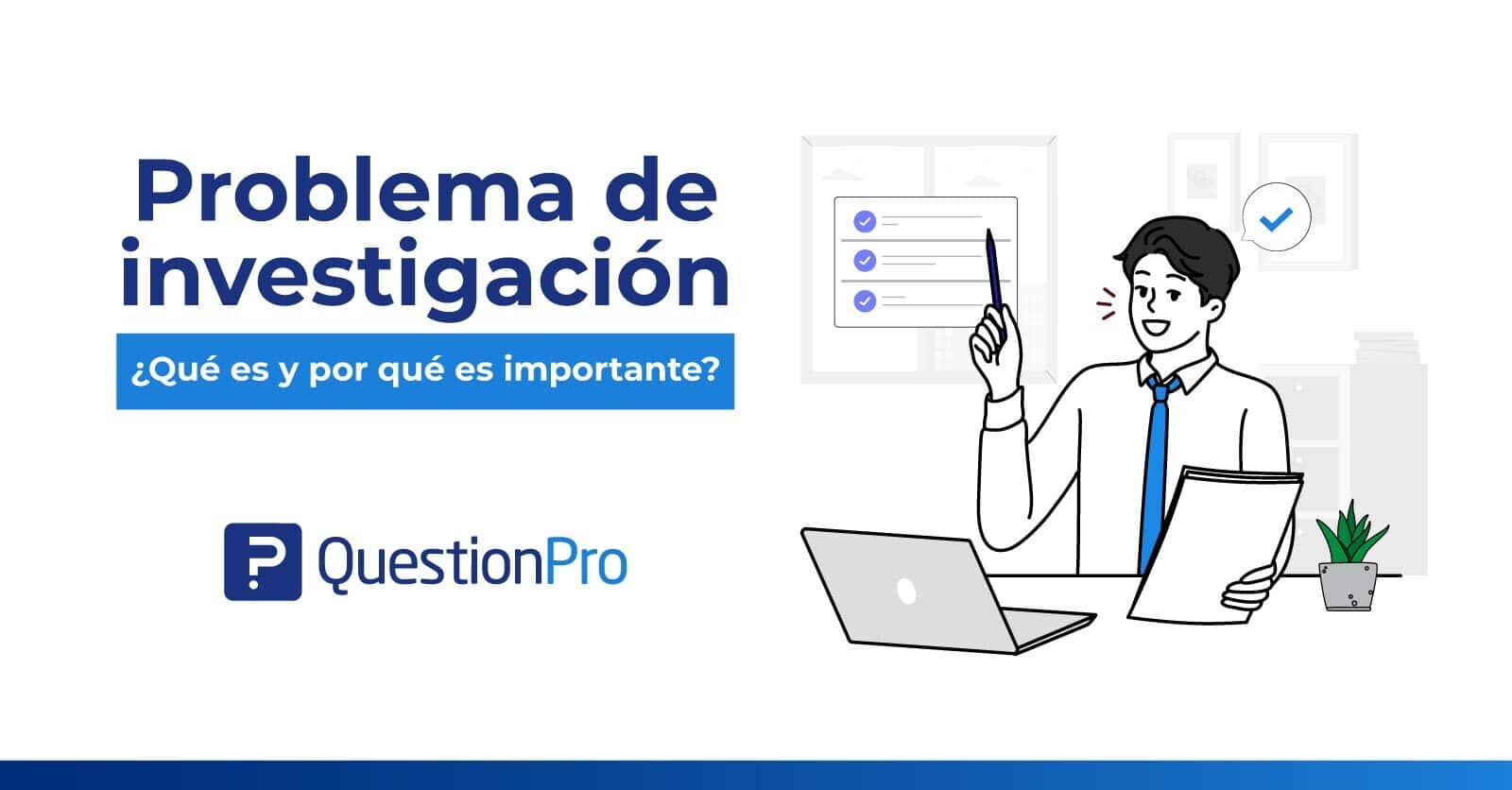 Problema de investigación

¿Qué es y por qué es importante?

QuestionPro